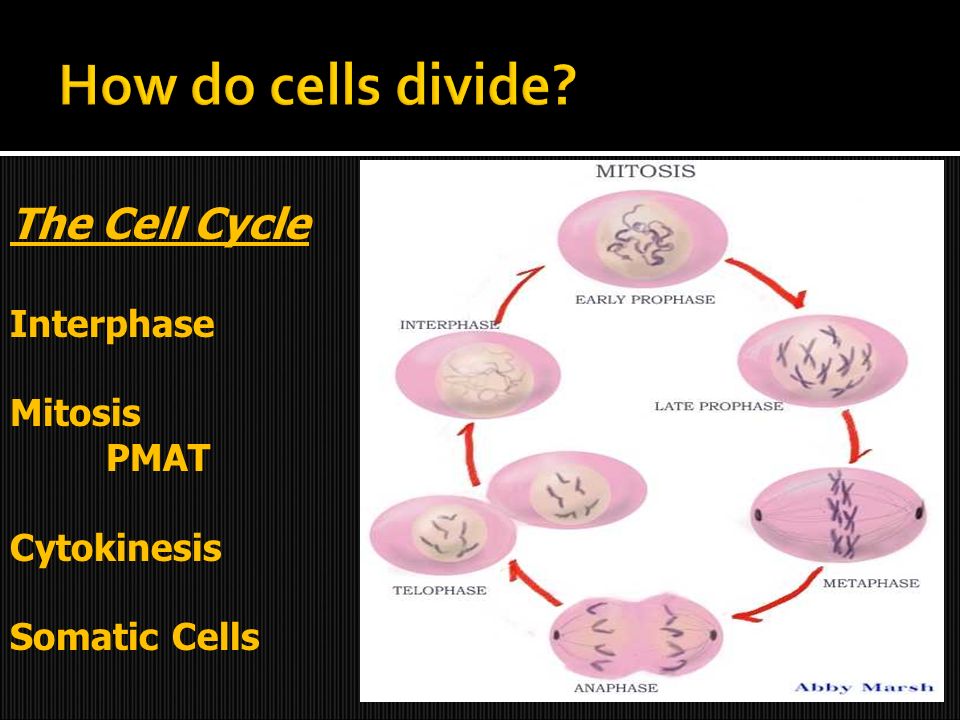 How do cells divide?

The Cell Cycle

Interphase

Mitosis
PMAT

Cytokinesis

Somatic Cells

MITOSIS

EARLY PROPHASE

LATE PROPHASE

METAPHASE

ANAPHASE

TELOPHASE

INTERPHASE

Abby Marsh